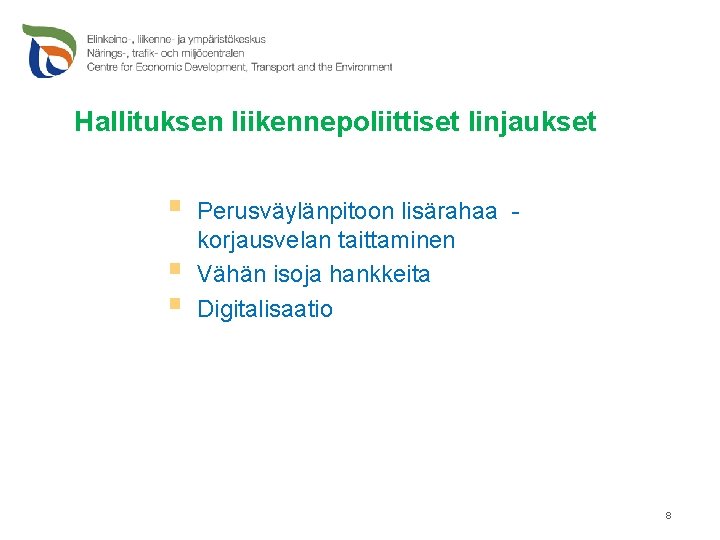 Elinkeino-, liikenne- ja ympäristökeskus
Närings-, trafik- och miljöcentralen
Centre for Economic Development, Transport and the Environment

Hallituksen liikennepoliittiset linjaukset

- Perusväylänpitoon lisärahaa - korjausvelan taittaminen
- Vähän isoja hankkeita
- Digitalisaatio

8